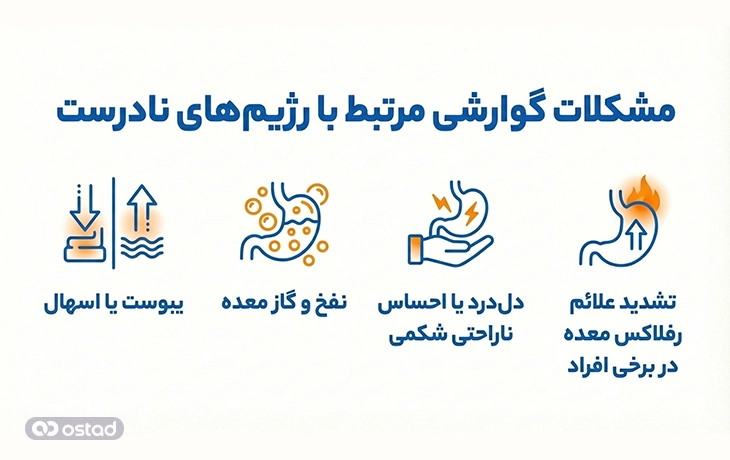 مشکلات گوارشی مرتبط با رژیم‌های نادرست

تشدید علائم رفلاکس معده در برخی افراد

دل‌درد یا احساس ناراحتی شکمی

نفخ و گاز معده

یبوست یا اسهال

ostad